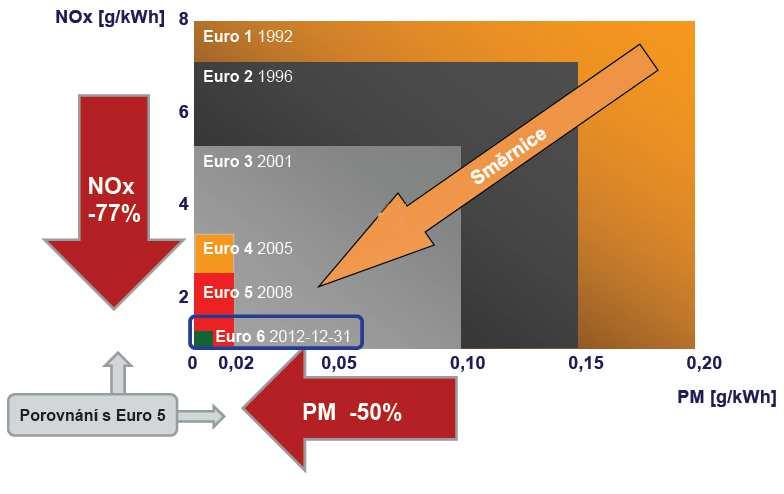 NOx [g/kWh]

8

6

4

2

Euro 1 1992

Euro 2 1996

Euro 3 2001

Euro 4 2005

Euro 5 2008

Euro 6 2012-12-31

Směrnice

NOx -77%

0

0,02

0,05

0,10

0,15

0,20

PM [g/kWh]

Porovnání s Euro 5

PM -50%